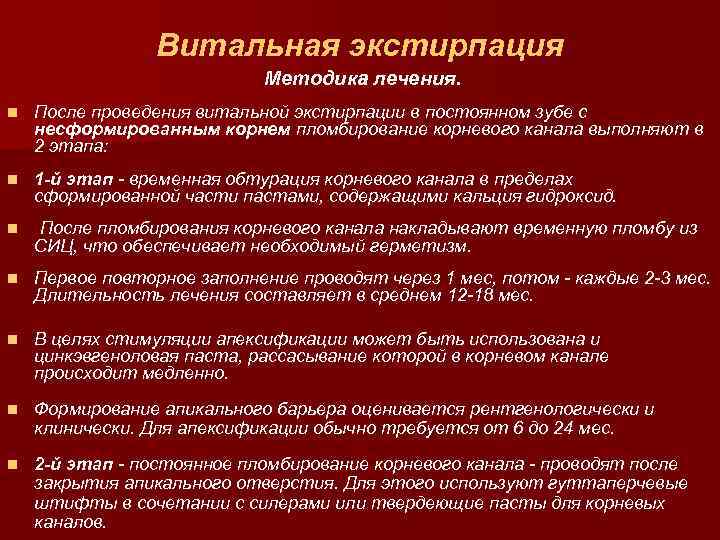 Витальная экстирпация

Методика лечения.

После проведения витальной экстирпации в постоянном зубе с несформированным корнем пломбирование корневого канала выполняют в 2 этапа:

1-й этап - временная обтурация корневого канала в пределах сформированной части пастами, содержащими кальция гидроксид.

После пломбирования корневого канала накладывают временную пломбу из СИЦ, что обеспечивает необходимый герметизм.

Первое повторное заполнение проводят через 1 мес, потом - каждые 2-3 мес. Длительность лечения составляет в среднем 12-18 мес.

В целях стимуляции апексификации может быть использована и цинкэвгеноловая паста, рассасывание которой в корневом канале происходит медленно.

Формирование апикального барьера оценивается рентгенологически и клинически. Для апексификации обычно требуется от 6 до 24 мес.

2-й этап - постоянное пломбирование корневого канала - проводят после закрытия апикального отверстия. Для этого используют гуттаперчевые штифты в сочетании с силерами или твердеющие пасты для корневых каналов.